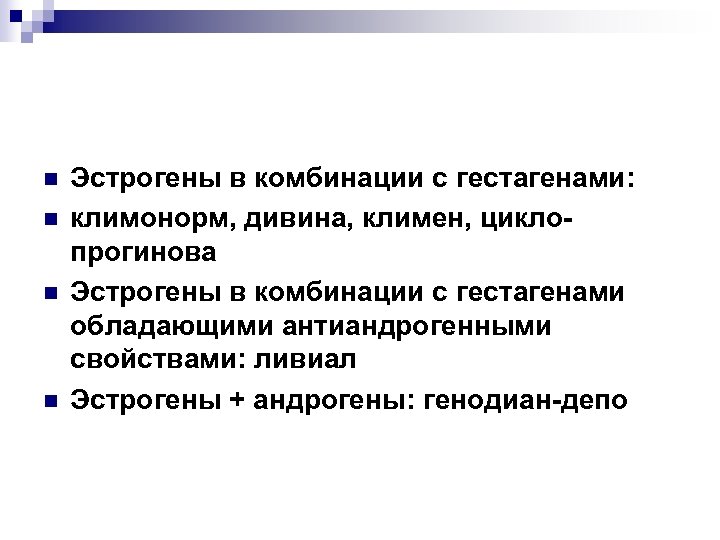 Эстрогены в комбинации с гестагенами:

климонорм, дивина, климен, цикло-прогинова

Эстрогены в комбинации с гестагенами обладающими антиандрогенными свойствами: ливиал

Эстрогены + андрогены: генодиан-депо